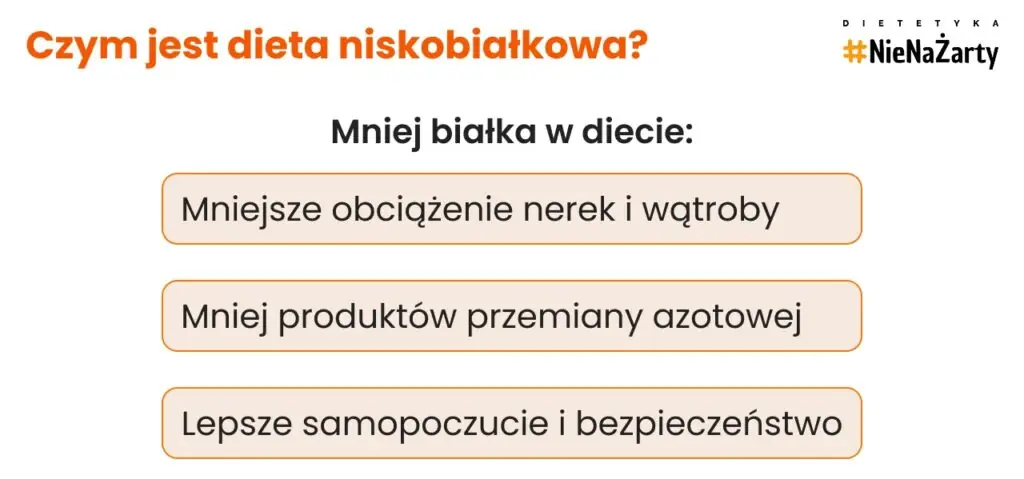 Czym jest dieta niskobiałkowa?

DIETETYKA
#NieNaŻarty

Mniej białka w diecie:

Mniejsze obciążenie nerek i wątroby

Mniej produktów przemiany azotowej

Lepsze samopoczucie i bezpieczeństwo